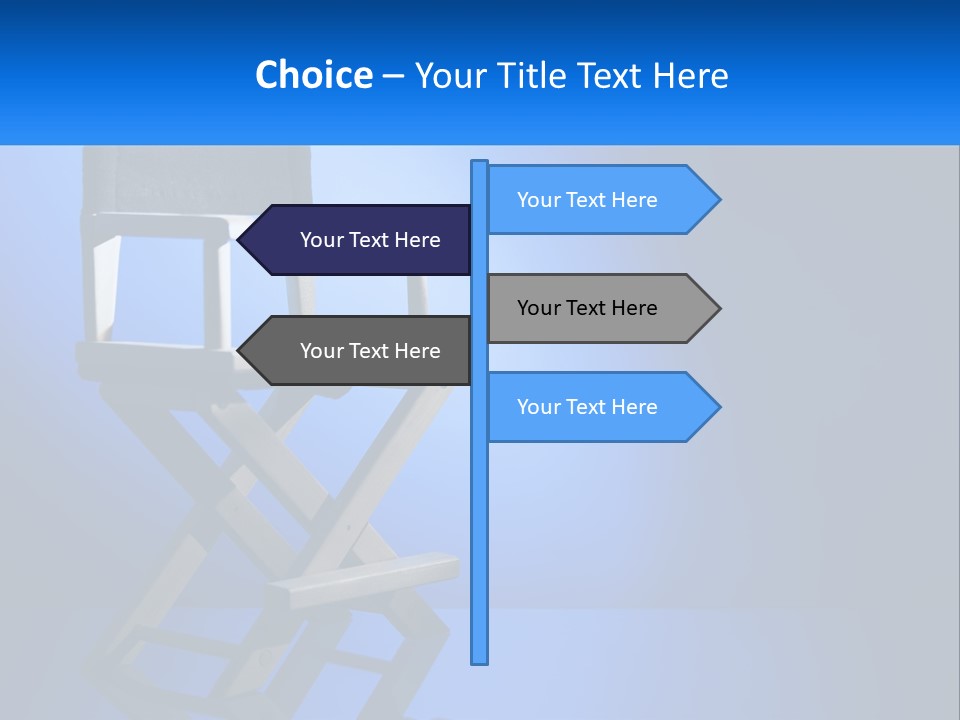 Choice – Your Title Text Here

Your Text Here

Your Text Here

Your Text Here

Your Text Here

Your Text Here